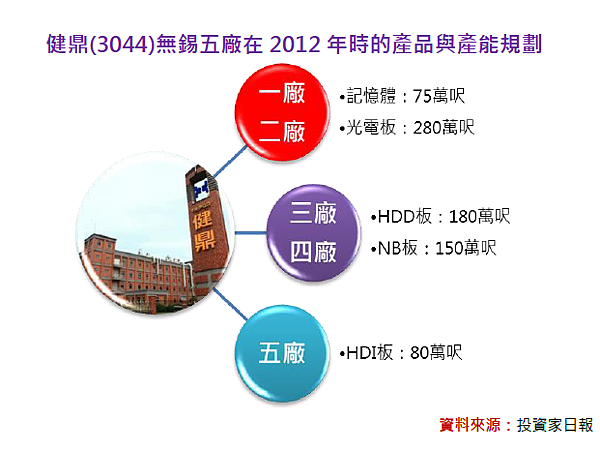 健鼎(3044)無錫五廠在 2012 年時的產品與產能規劃

一廠
二廠

•記憶體：75萬呎
•光電板：280萬呎

健鼎

三廠
四廠

•HDD板：180萬呎
•NB板：150萬呎

五廠

•HDI板：80萬呎

資料來源：投資家日報